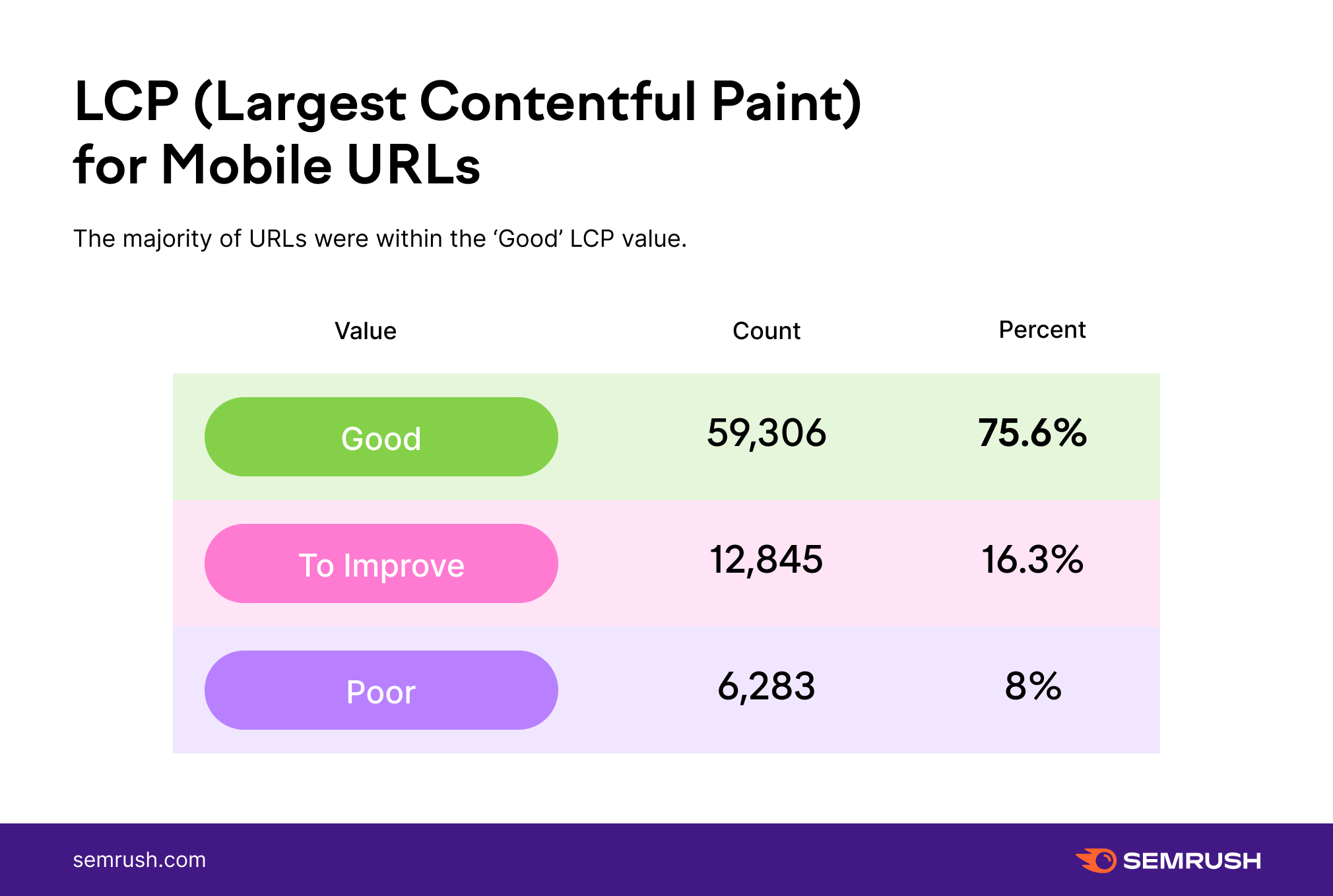 LCP (Largest Contentful Paint) for Mobile URLs

The majority of URLs were within the ‘Good’ LCP value.

| Value | Count | Percent |
|---|---|---|
| Good | 59,306 | 75.6% |
| To Improve | 12,845 | 16.3% |
| Poor | 6,283 | 8% |

semrush.com

SEMRUSH